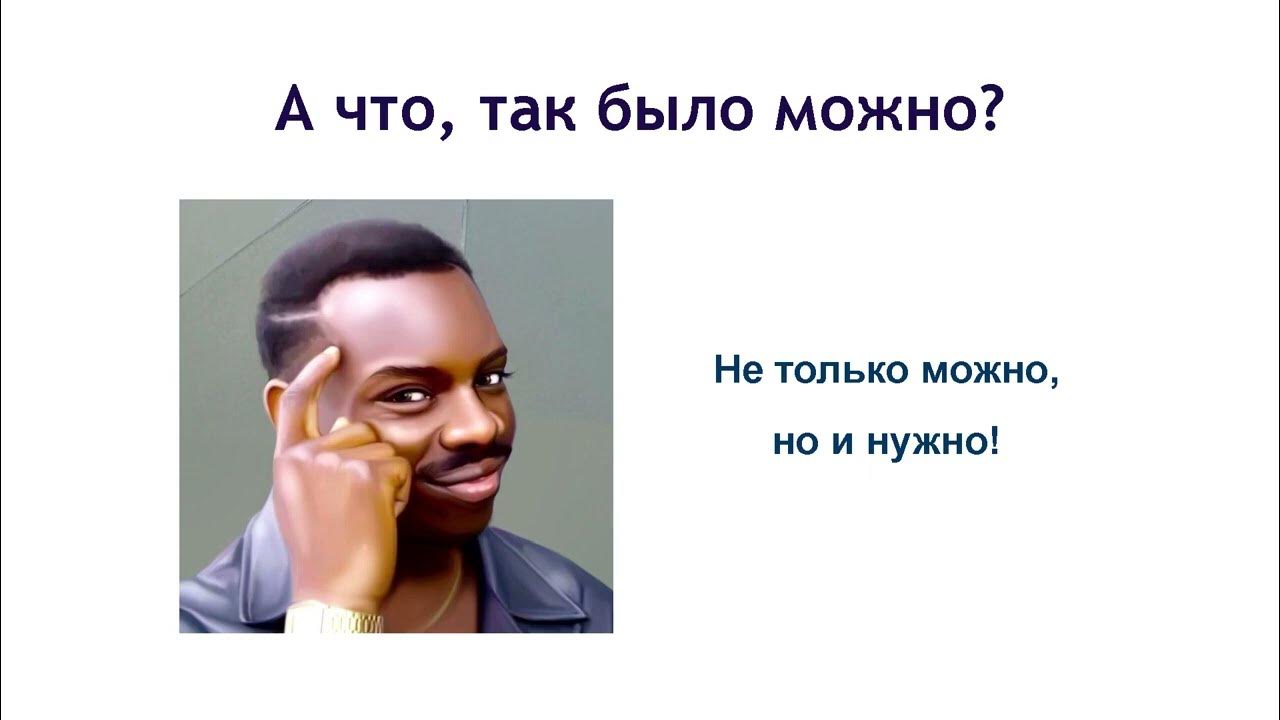 А что, так было можно?

Не только можно,
но и нужно!